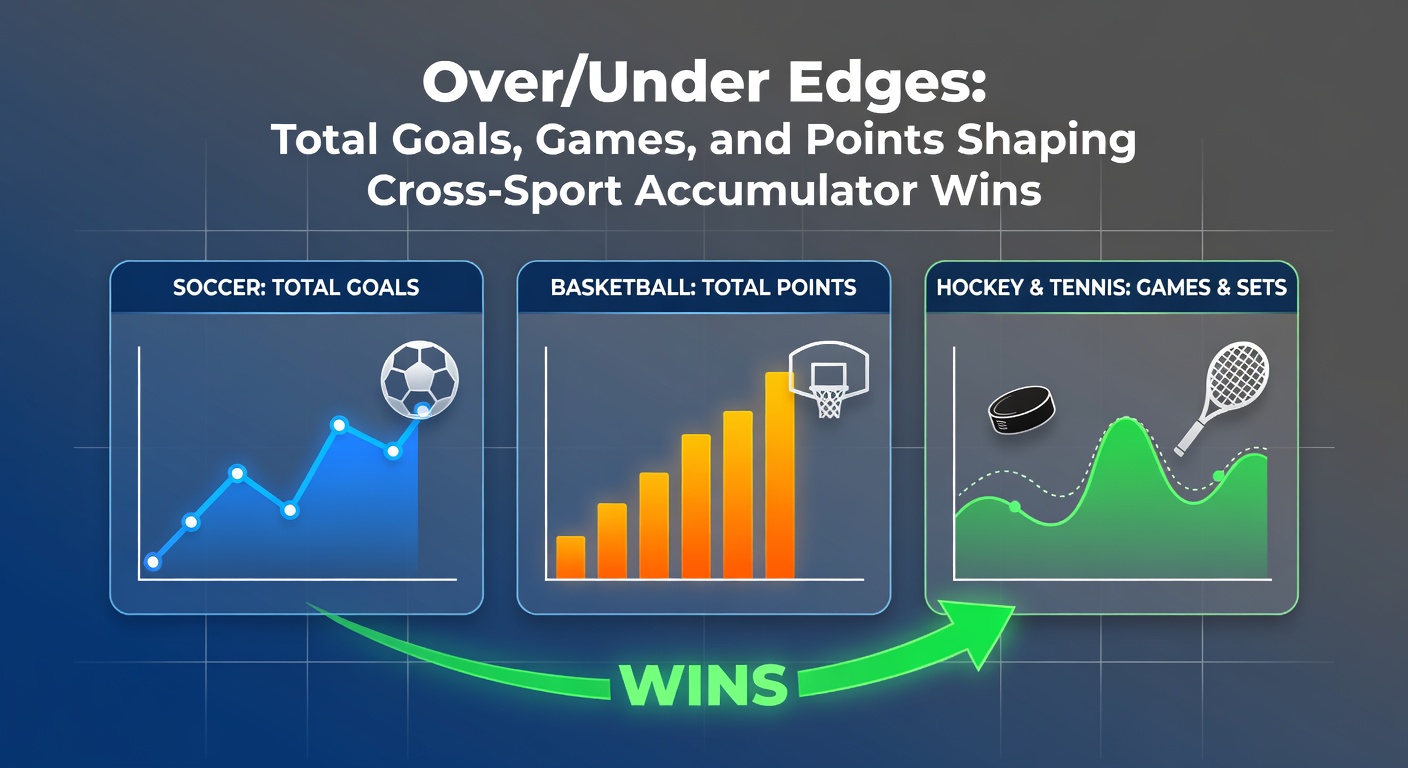 Over/Under Edges:
Total Goals, Games, and Points Shaping Cross-Sport Accumulator Wins

SOCCER: TOTAL GOALS

BASKETBALL: TOTAL POINTS

HOCKEY & TENNIS: GAMES & SETS

WINS